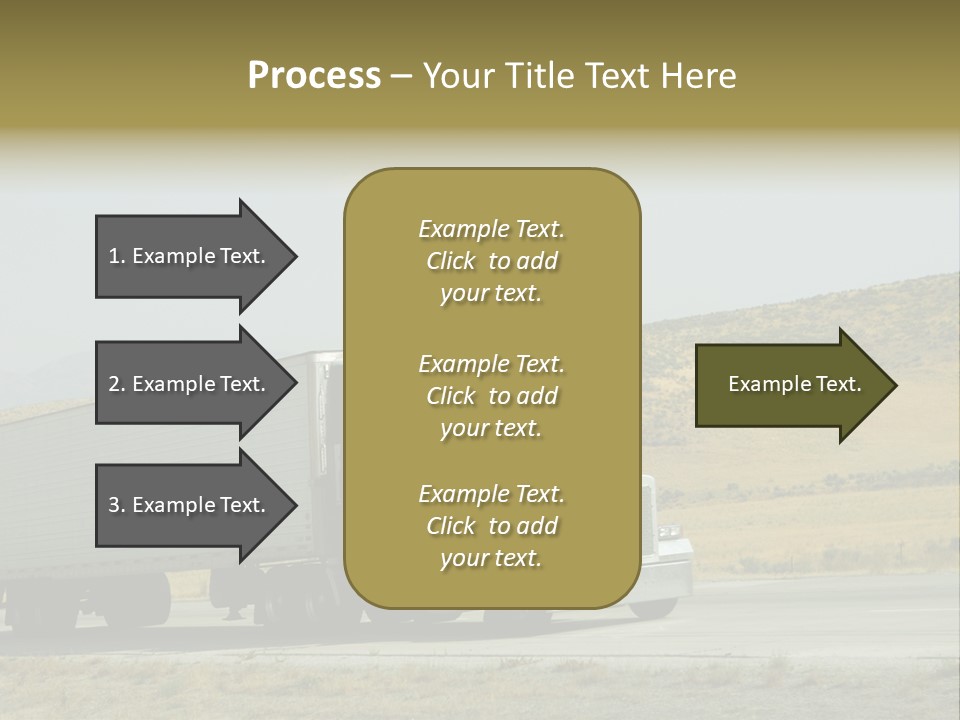 Process – Your Title Text Here

1. Example Text.

2. Example Text.

3. Example Text.

Example Text. Click to add your text.

Example Text. Click to add your text.

Example Text. Click to add your text.

Example Text.